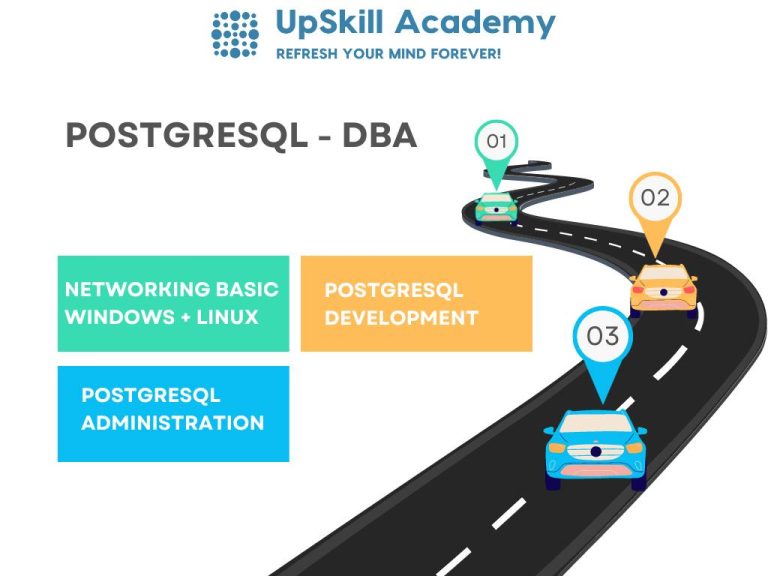 UpSkill Academy
REFRESH YOUR MIND FOREVER!

POSTGRESQL - DBA

01

02

03

NETWORKING BASIC WINDOWS + LINUX

POSTGRESQL DEVELOPMENT

POSTGRESQL ADMINISTRATION